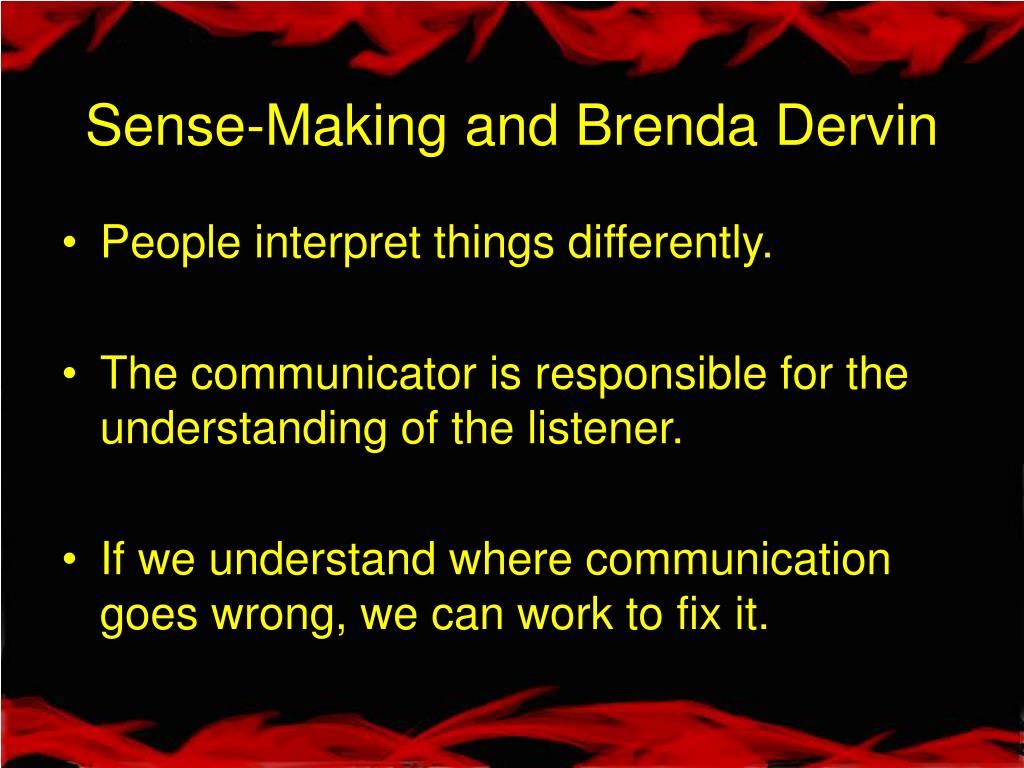 Sense-Making and Brenda Dervin

• People interpret things differently.

• The communicator is responsible for the understanding of the listener.

• If we understand where communication goes wrong, we can work to fix it.